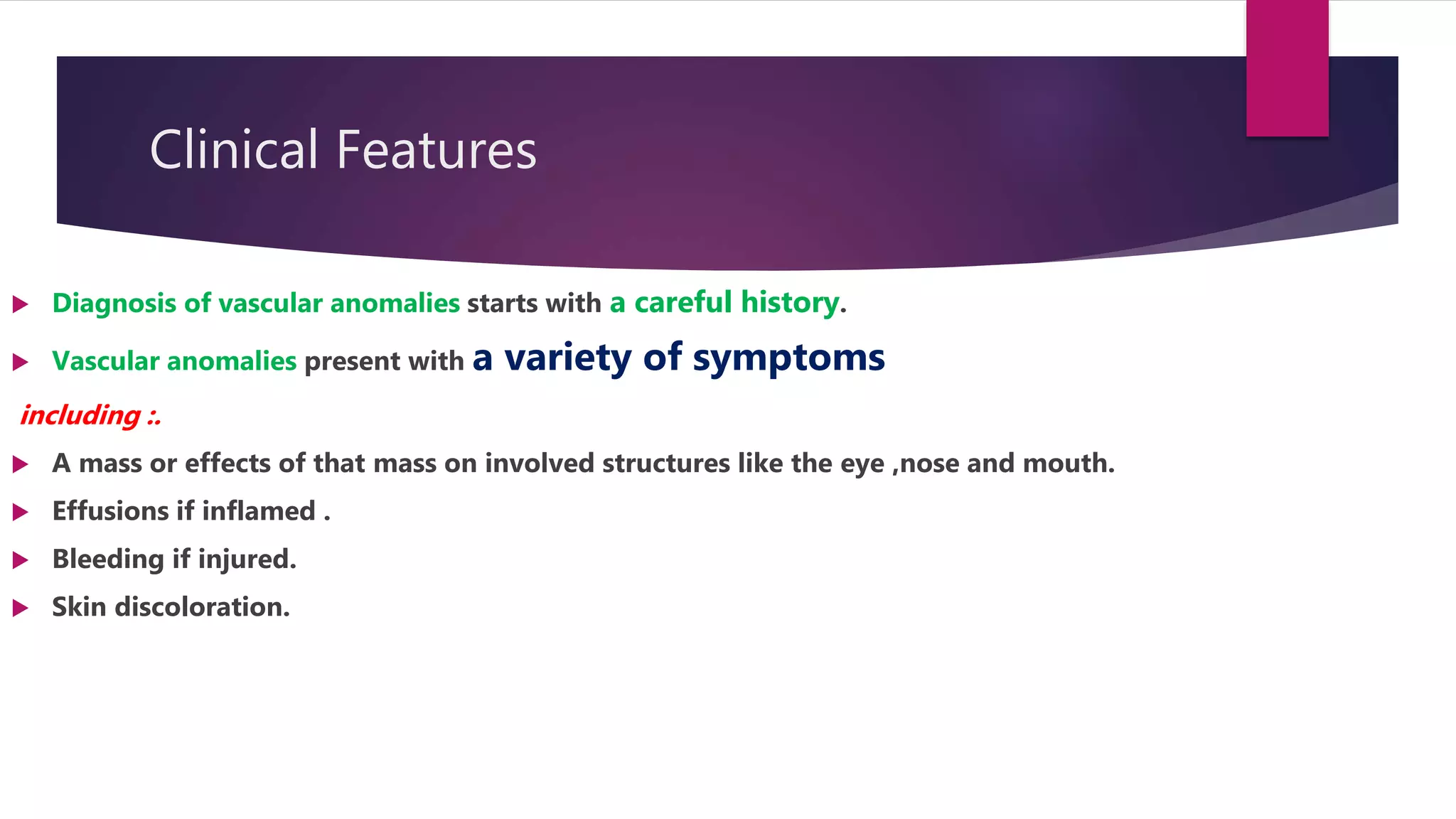 Clinical Features

Diagnosis of vascular anomalies starts with a careful history.

Vascular anomalies present with a variety of symptoms

including :.

A mass or effects of that mass on involved structures like the eye ,nose and mouth.

Effusions if inflamed .

Bleeding if injured.

Skin discoloration.